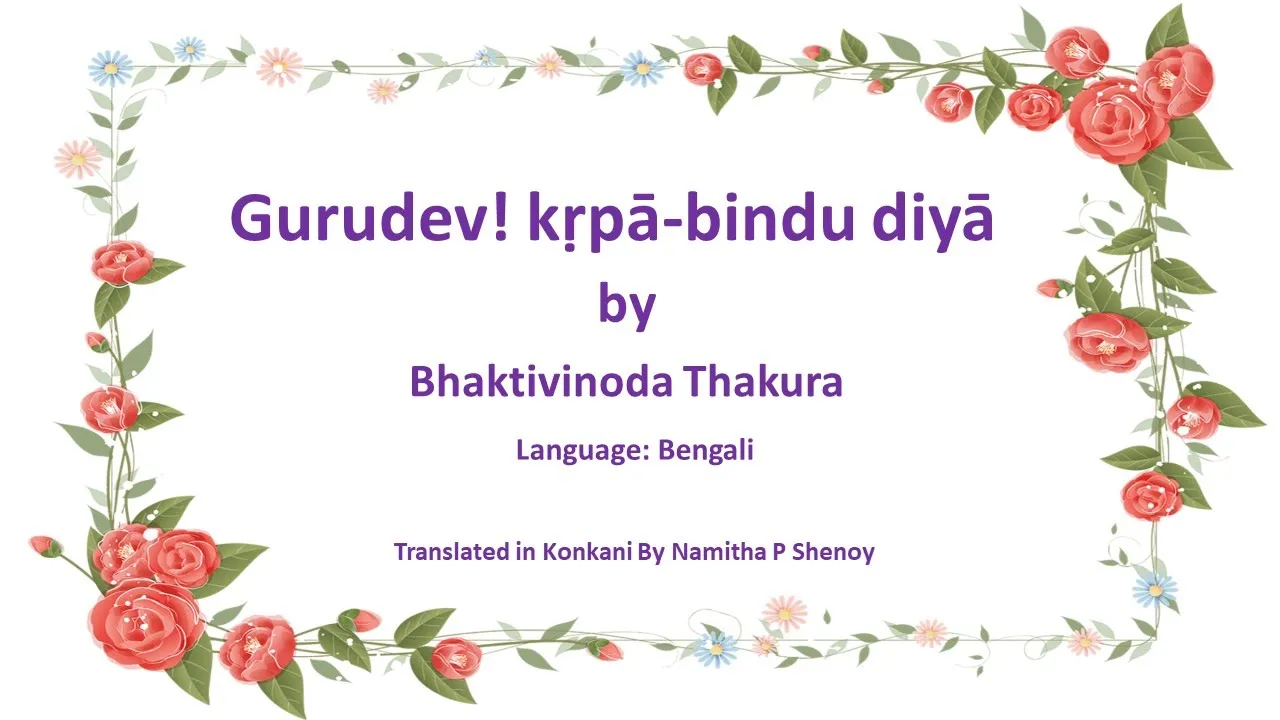 Gurudev! kṛpā-bindu diyā

by

Bhaktivinoda Thakura

Language: Bengali

Translated in Konkani By Namitha P Shenoy